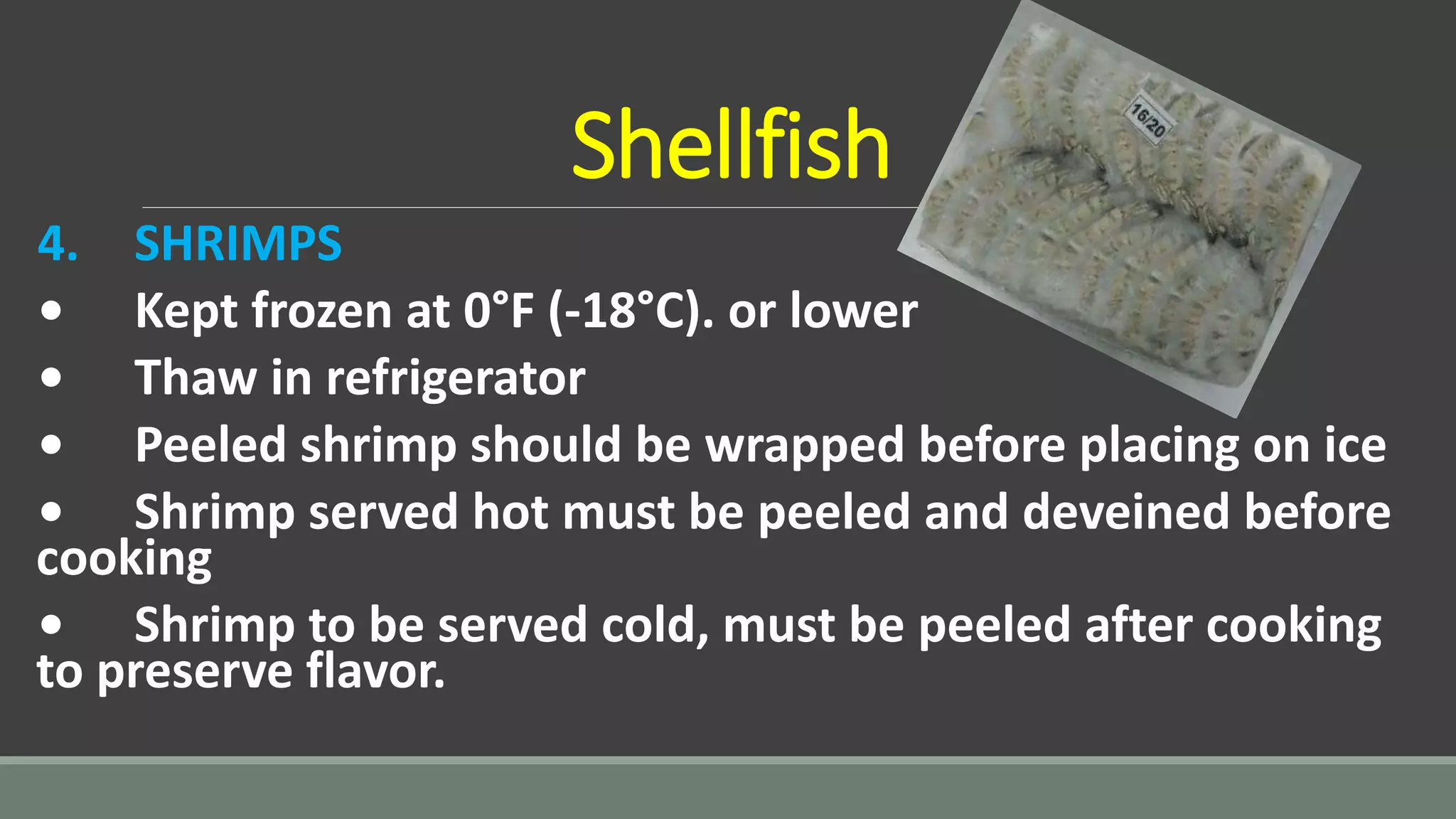 Shellfish

16/20

4. SHRIMPS

• Kept frozen at 0°F (-18°C). or lower

• Thaw in refrigerator

• Peeled shrimp should be wrapped before placing on ice

• Shrimp served hot must be peeled and deveined before cooking

• Shrimp to be served cold, must be peeled after cooking to preserve flavor.